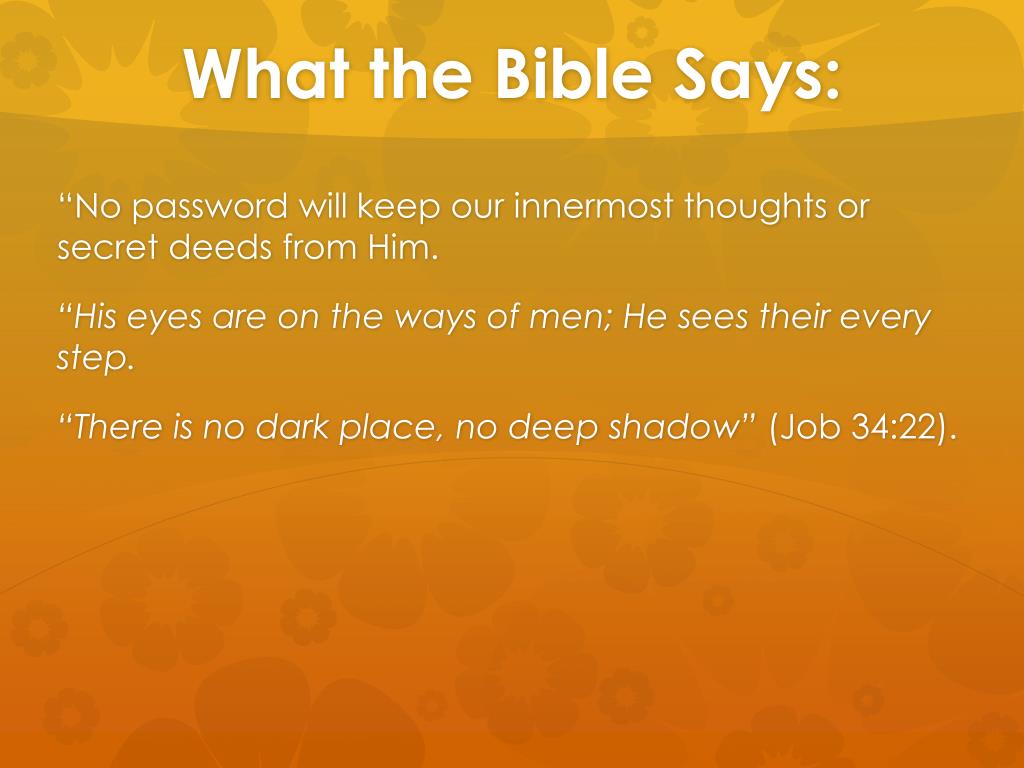 What the Bible Says:

“No password will keep our innermost thoughts or secret deeds from Him.

“His eyes are on the ways of men; He sees their every step.

“There is no dark place, no deep shadow” (Job 34:22).